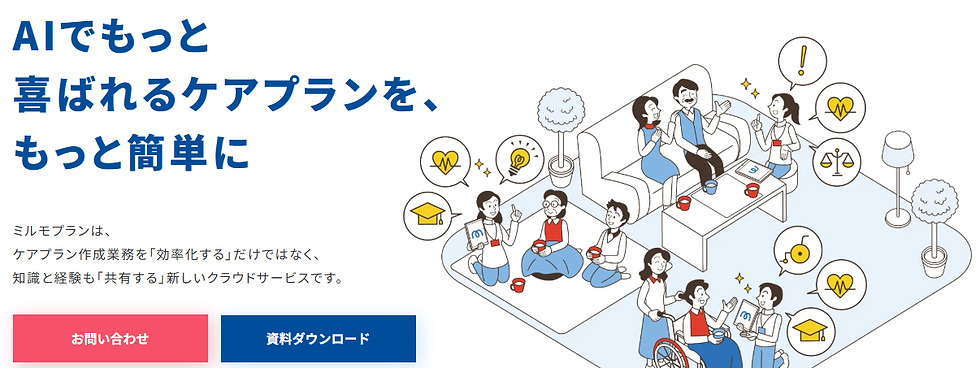 AIでもっと
喜ばれるケアプランを、
もっと簡単に

ミルモプランは、
ケアプラン作成業務を「効率化する」だけではなく、
知識と経験も「共有する」新しいクラウドサービスです。

お問い合わせ

資料ダウンロード